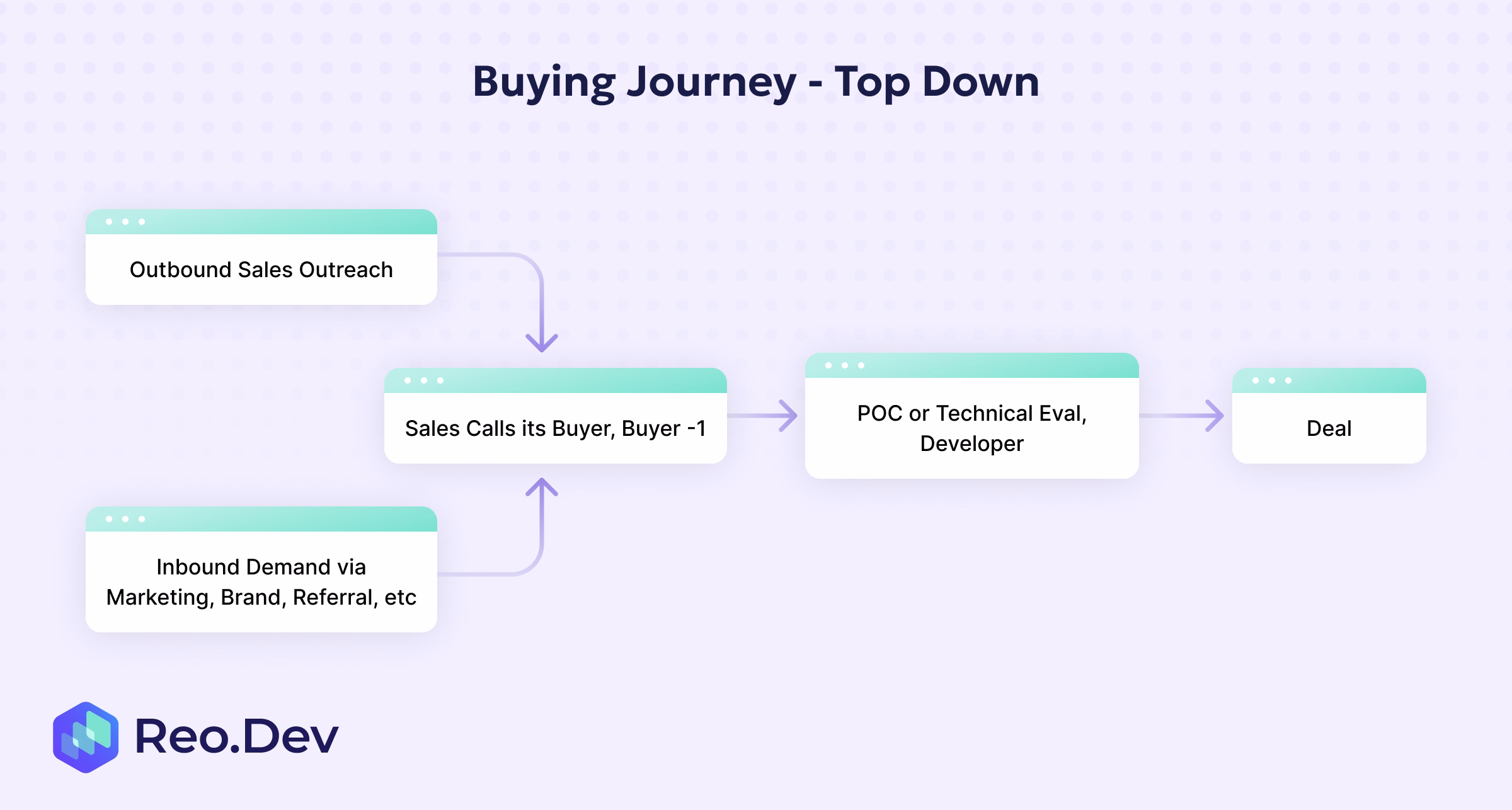 Buying Journey - Top Down

Outbound Sales Outreach

Inbound Demand via Marketing, Brand, Referral, etc

Sales Calls its Buyer, Buyer -1

POC or Technical Eval, Developer

Deal

Reo.Dev